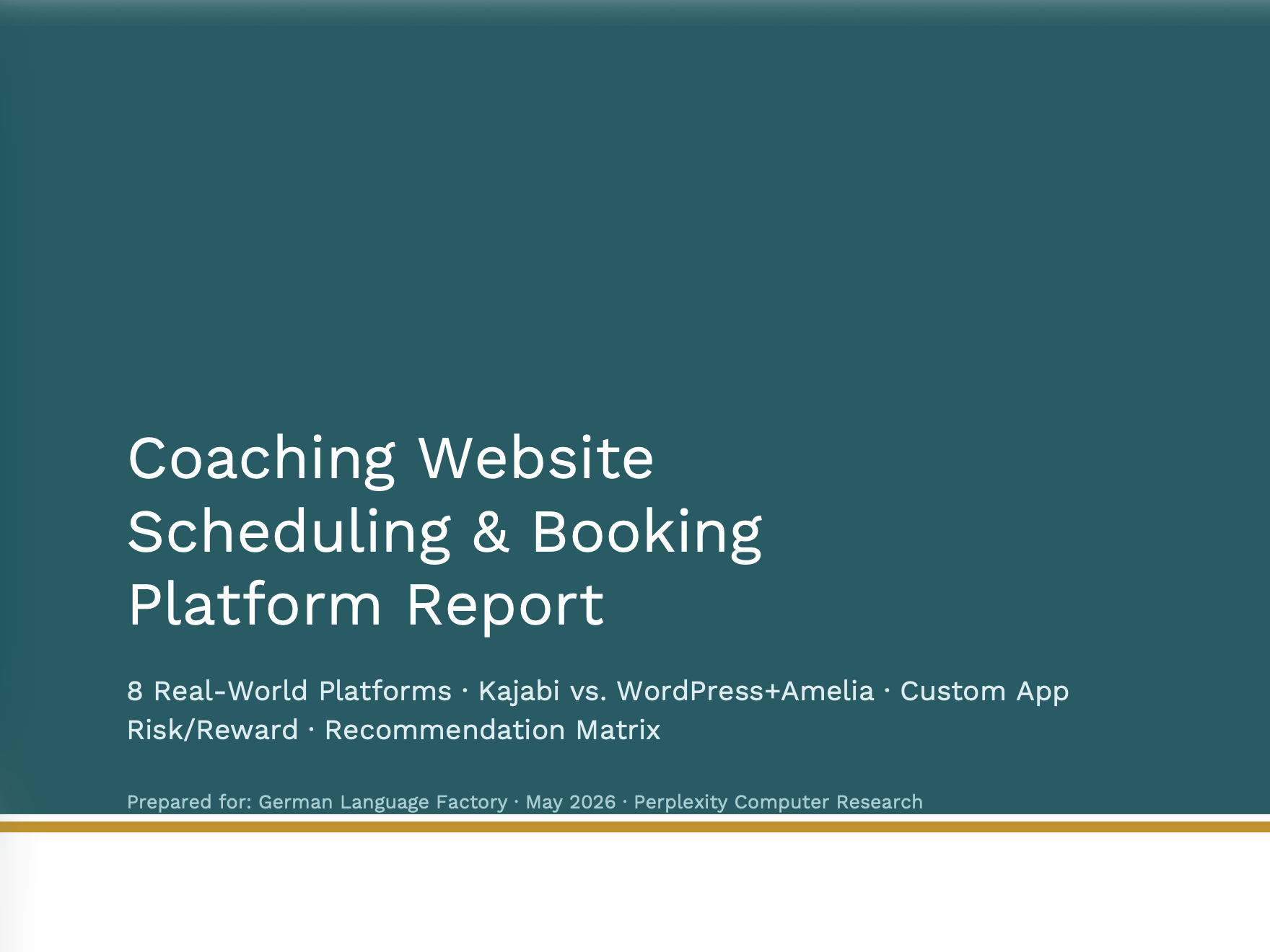 Coaching Website Scheduling & Booking Platform Report

8 Real-World Platforms · Kajabi vs. WordPress+Amelia · Custom App Risk/Reward · Recommendation Matrix

Prepared for: German Language Factory · May 2026 · Perplexity Computer Research